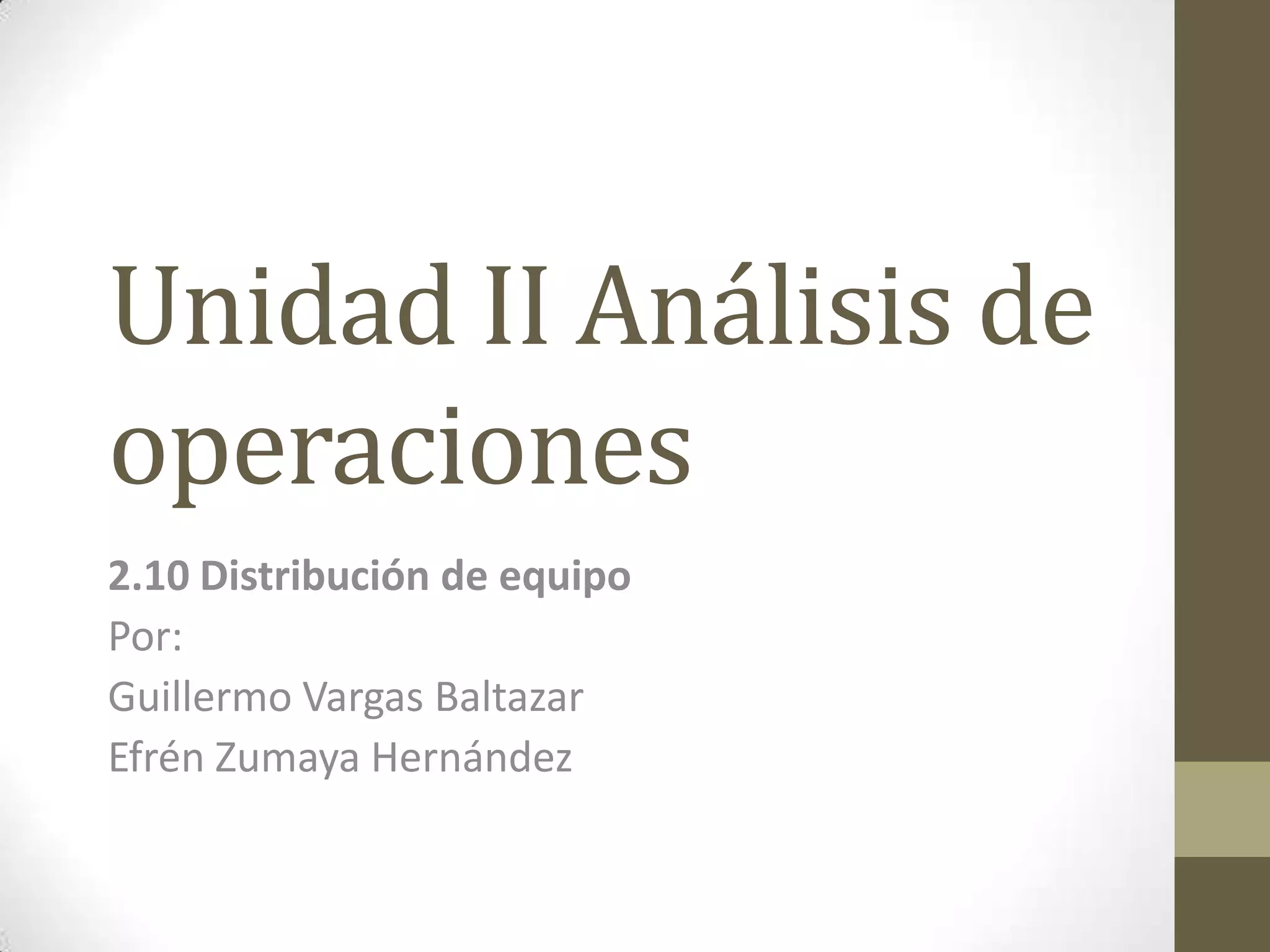 Unidad II Análisis de operaciones

2.10 Distribución de equipo
Por:
Guillermo Vargas Baltazar
Efrén Zumaya Hernández